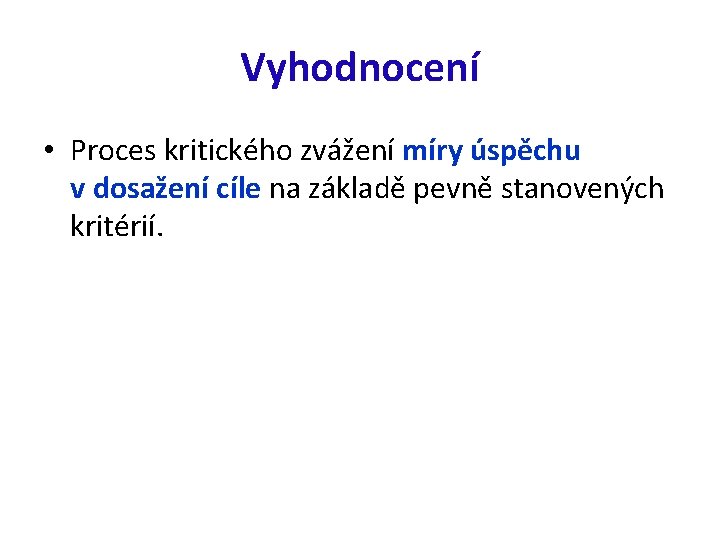 Vyhodnocení

• Proces kritického zvážení míry úspěchu v dosažení cíle na základě pevně stanovených kritérií.